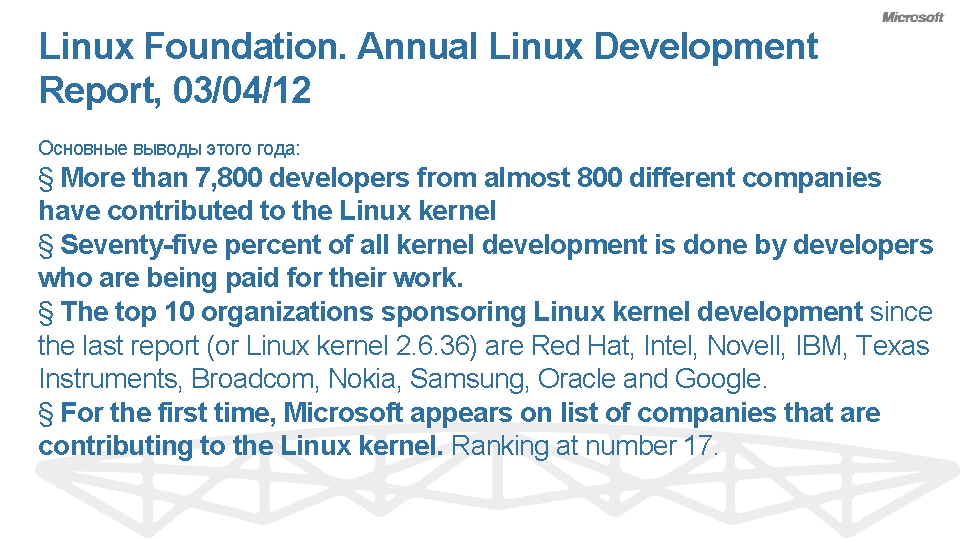 Microsoft

Linux Foundation. Annual Linux Development Report, 03/04/12

Основные выводы этого года:
§ More than 7,800 developers from almost 800 different companies have contributed to the Linux kernel
§ Seventy-five percent of all kernel development is done by developers who are being paid for their work.
§ The top 10 organizations sponsoring Linux kernel development since the last report (or Linux kernel 2.6.36) are Red Hat, Intel, Novell, IBM, Texas Instruments, Broadcom, Nokia, Samsung, Oracle and Google.
§ For the first time, Microsoft appears on list of companies that are contributing to the Linux kernel. Ranking at number 17.